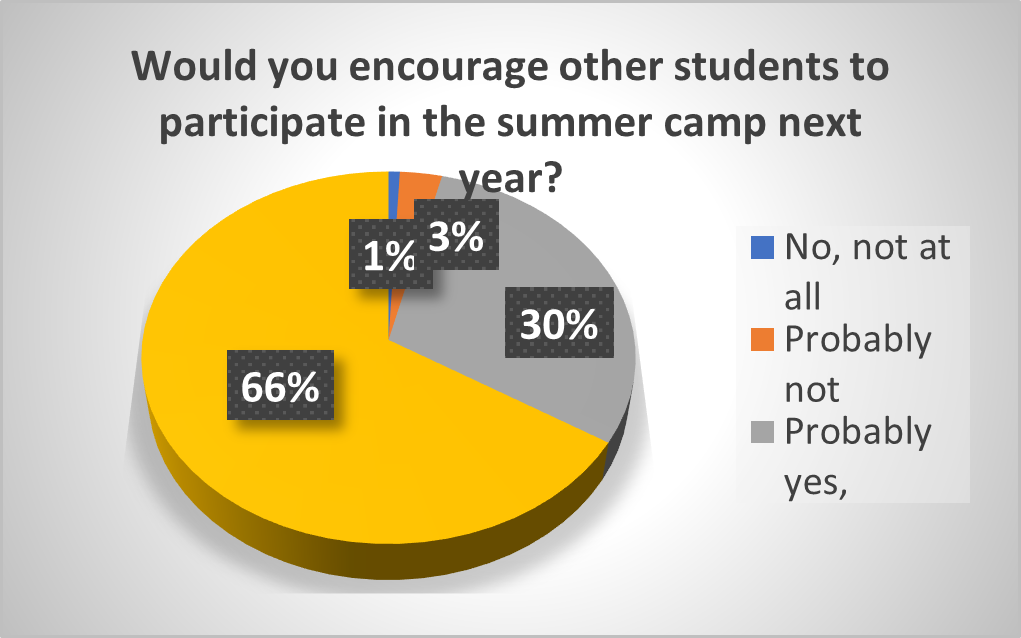 Would you encourage other students to participate in the summer camp next year?

1%
3%
30%
66%

No, not at all
Probably not
Probably yes,